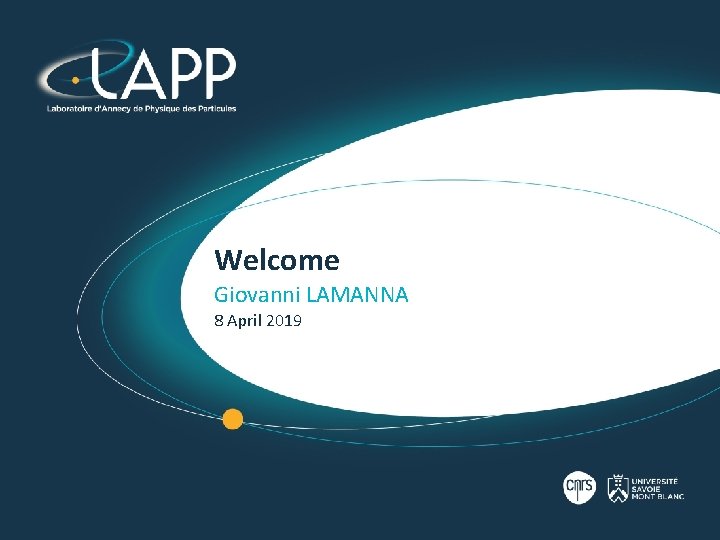 LAPP
Laboratoire d'Annecy de Physique des Particules

Welcome
Giovanni LAMANNA
8 April 2019

cnrs
UNIVERSITÉ SAVOIE MONT BLANC